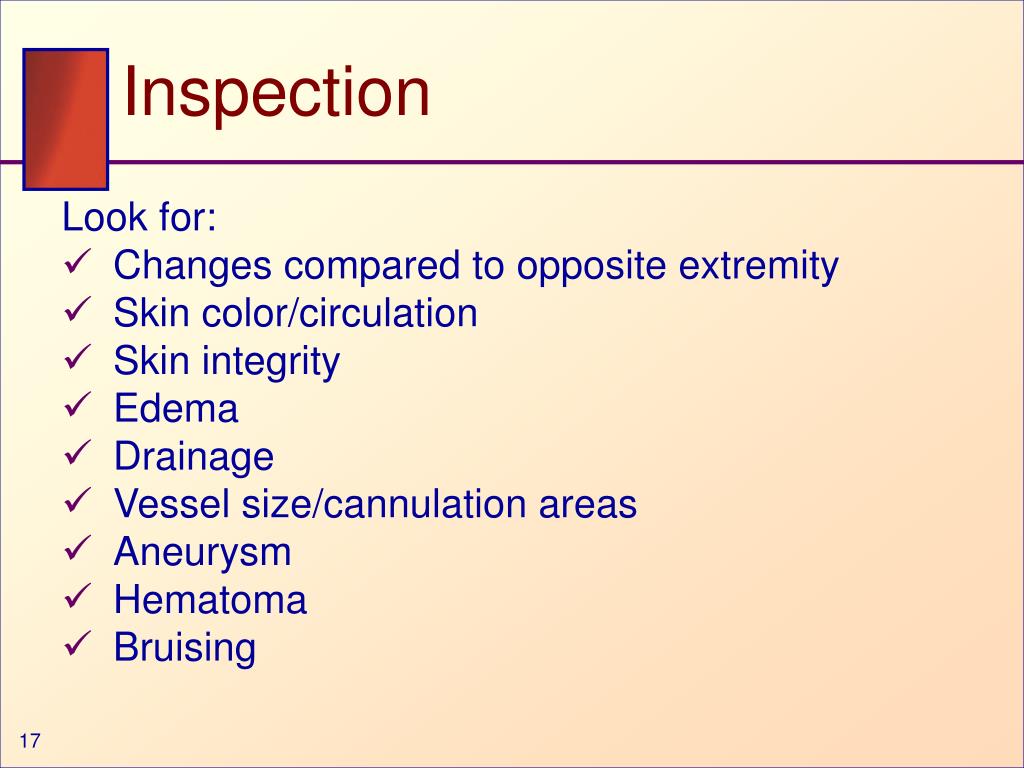 Inspection

Look for:
✓ Changes compared to opposite extremity
✓ Skin color/circulation
✓ Skin integrity
✓ Edema
✓ Drainage
✓ Vessel size/cannulation areas
✓ Aneurysm
✓ Hematoma
✓ Bruising

17